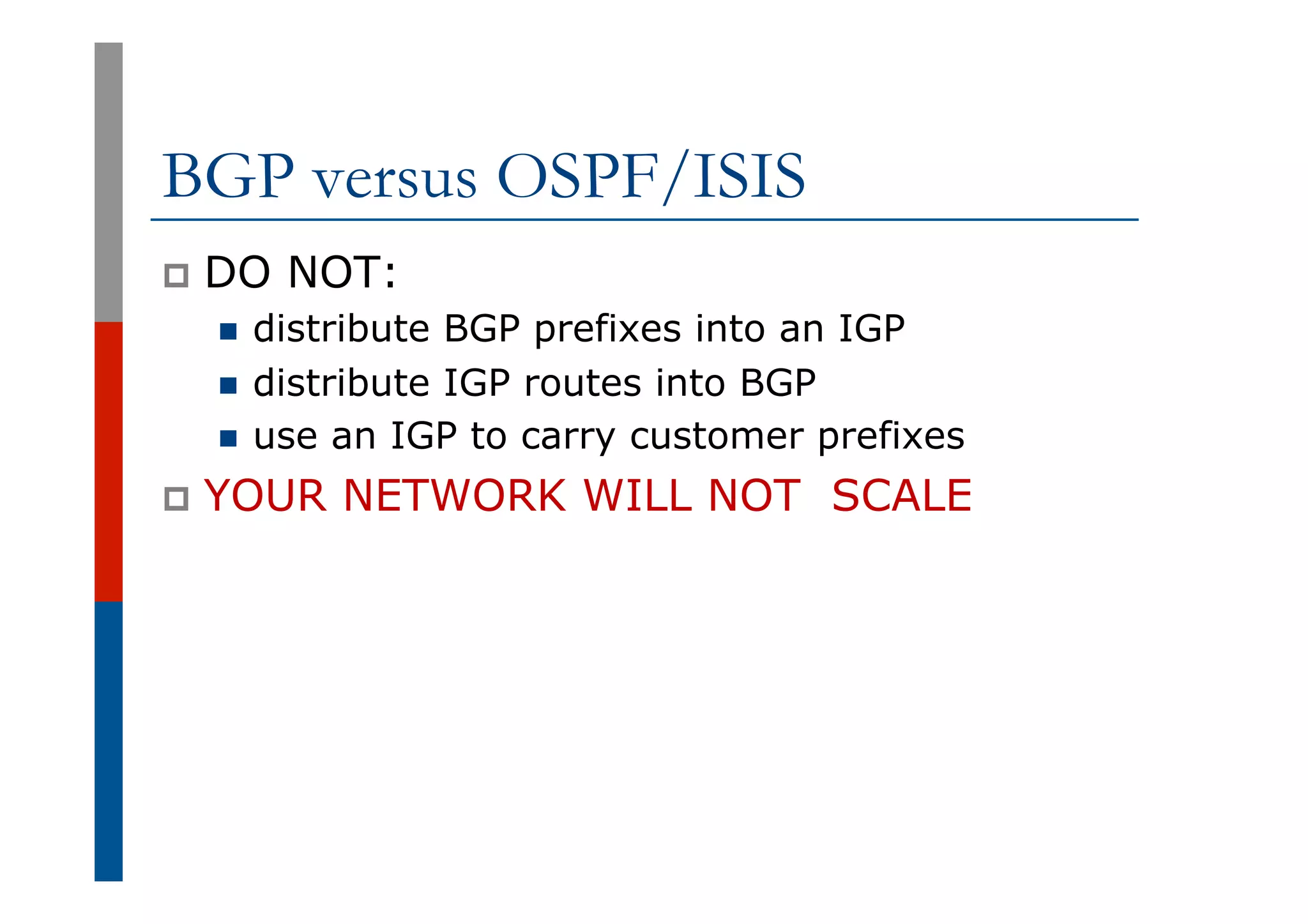 BGP versus OSPF/ISIS

DO NOT:

distribute BGP prefixes into an IGP

distribute IGP routes into BGP

use an IGP to carry customer prefixes

YOUR NETWORK WILL NOT SCALE